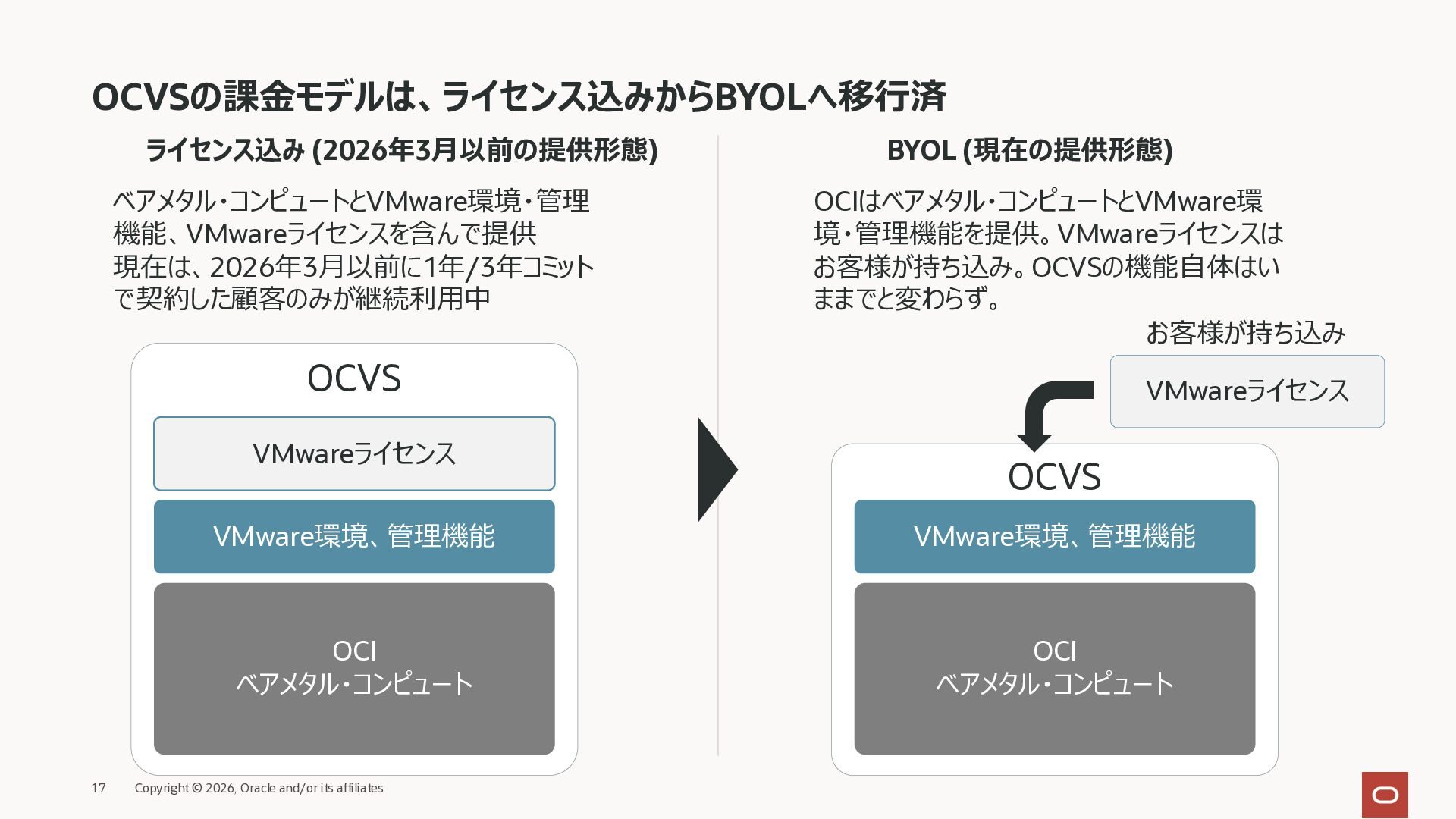 OCVSの課金モデルは、ライセンス込みからBYOLへ移行済

ライセンス込み (2026年3月以前の提供形態)

ベアメタル・コンピュートとVMware環境・管理機能、VMwareライセンスを含んで提供

現在は、2026年3月以前に1年/3年コミットで契約した顧客のみが継続利用中

OCVS

VMwareライセンス

VMware環境、管理機能

OCI
ベアメタル・コンピュート

BYOL (現在の提供形態)

OCIはベアメタル・コンピュートとVMware環境・管理機能を提供。VMwareライセンスはお客様が持ち込み。OCVSの機能自体はいままでと変わらず。

お客様が持ち込み

VMwareライセンス

OCVS

VMware環境、管理機能

OCI
ベアメタル・コンピュート

17 Copyright © 2026, Oracle and/or its affiliates